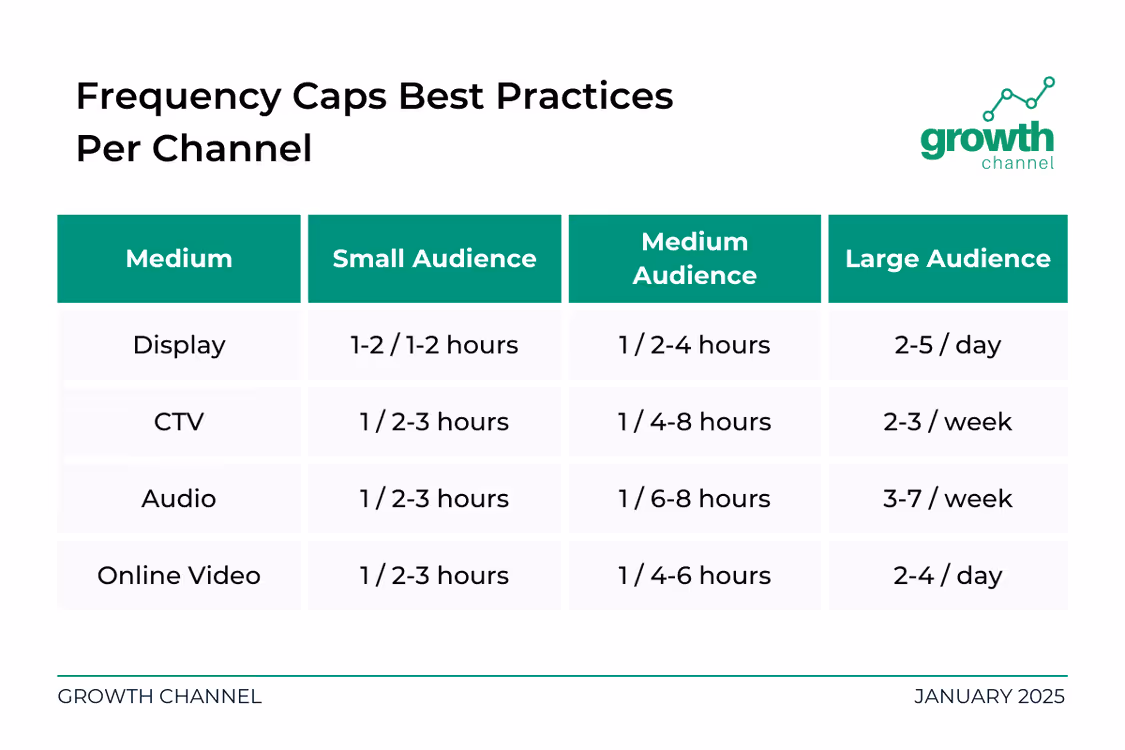 Frequency Caps Best Practices Per Channel

growth
channel

| Medium | Small Audience | Medium Audience | Large Audience |
|---|---|---|---|
| Display | 1-2 / 1-2 hours | 1 / 2-4 hours | 2-5 / day |
| CTV | 1 / 2-3 hours | 1 / 4-8 hours | 2-3 / week |
| Audio | 1 / 2-3 hours | 1 / 6-8 hours | 3-7 / week |
| Online Video | 1 / 2-3 hours | 1 / 4-6 hours | 2-4 / day |

GROWTH CHANNEL

JANUARY 2025